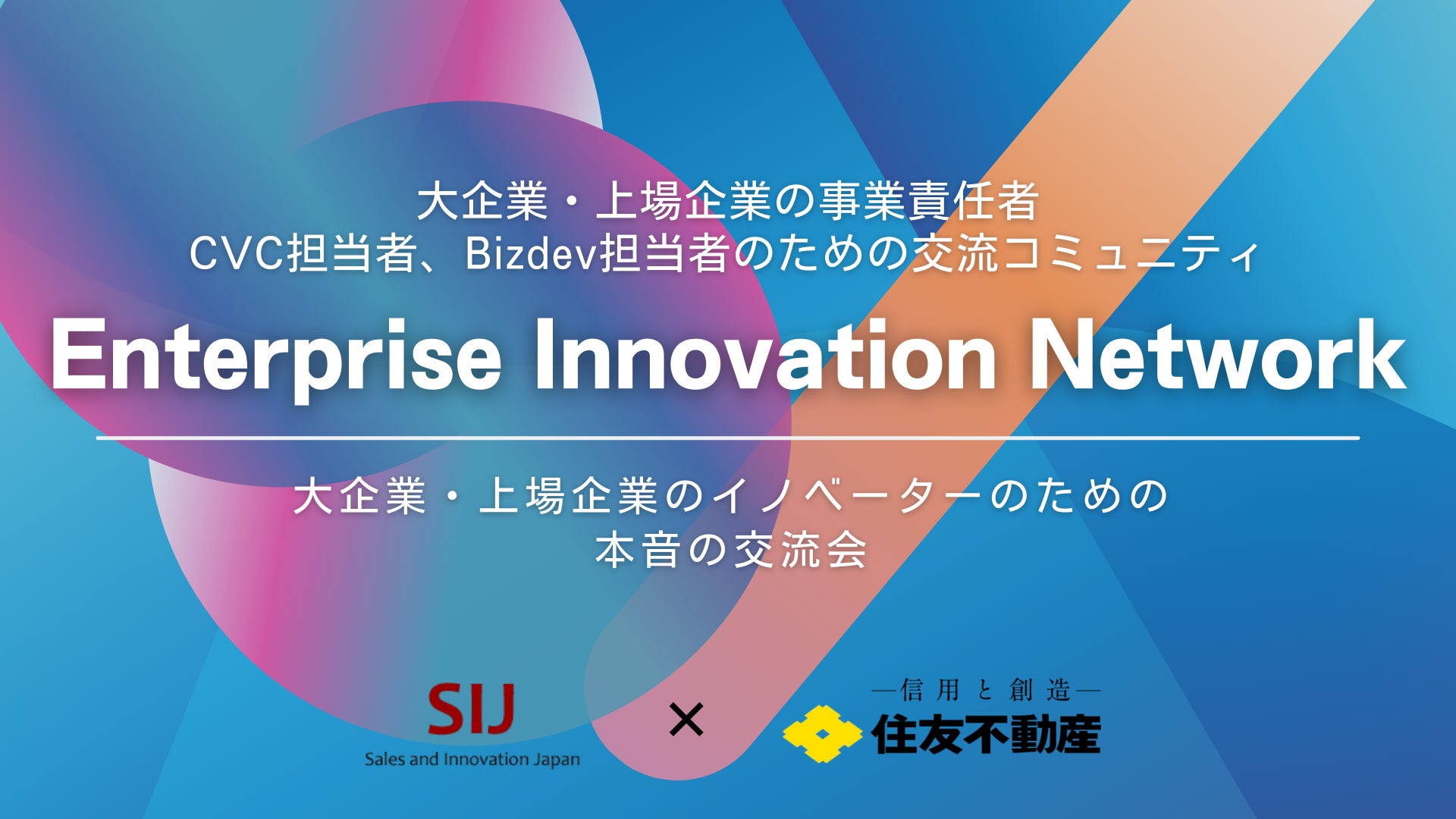 大企業・上場企業の事業責任者
CVC担当者、Bizdev担当者のための交流コミュニティ

Enterprise Innovation Network

大企業・上場企業のイノベーターのための
本音の交流会

SIJ
Sales and Innovation Japan

×

—信用と創造—
住友不動産